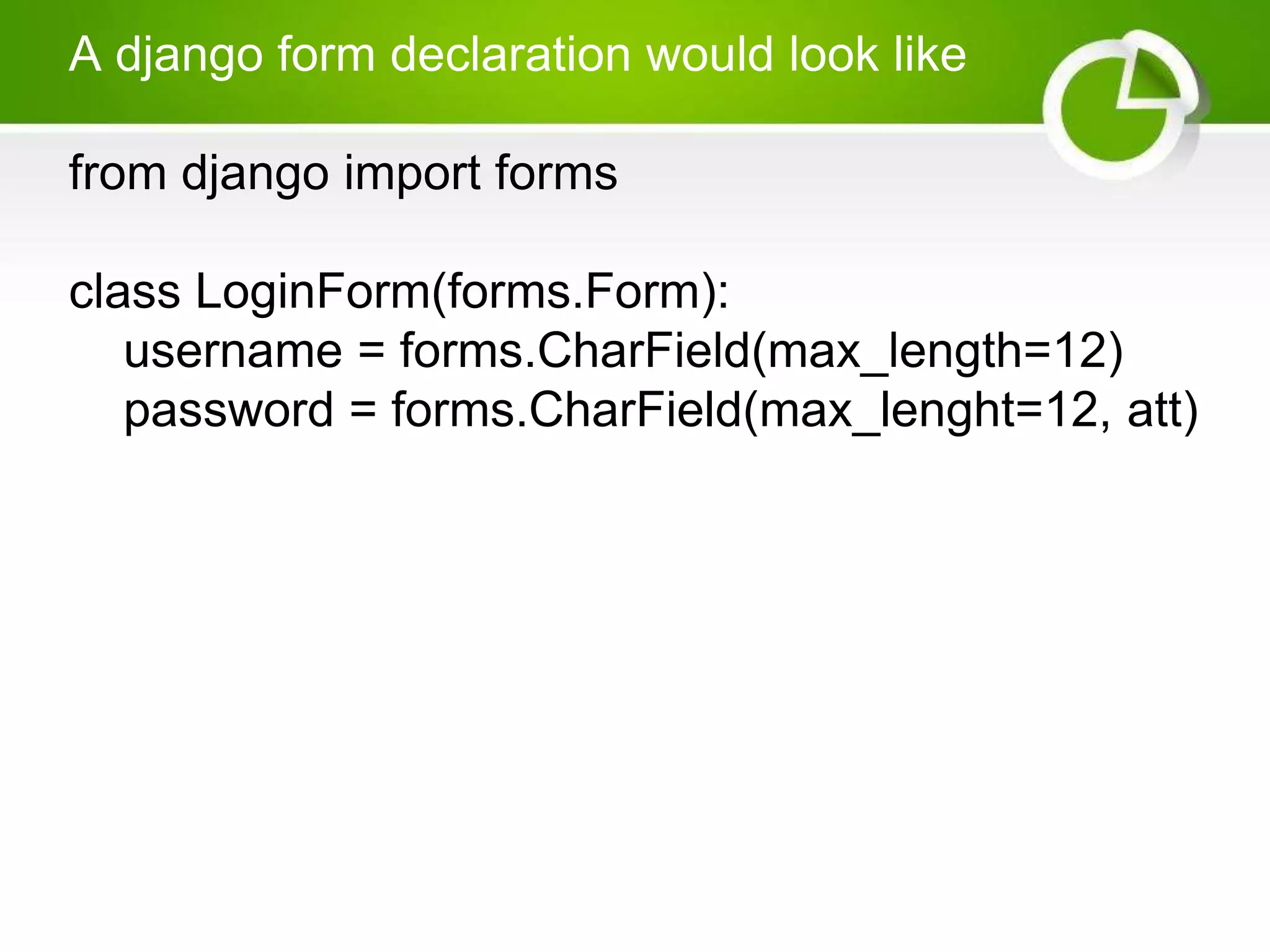 A django form declaration would look like

from django import forms

class LoginForm(forms.Form):
    username = forms.CharField(max_length=12)
    password = forms.CharField(max_lenght=12, att)